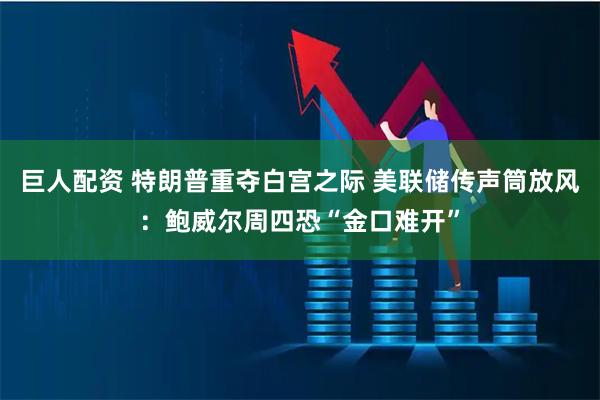 巨人配资 特朗普重夺白宫之际 美联储传声筒放风：鲍威尔周四恐“金口难开”